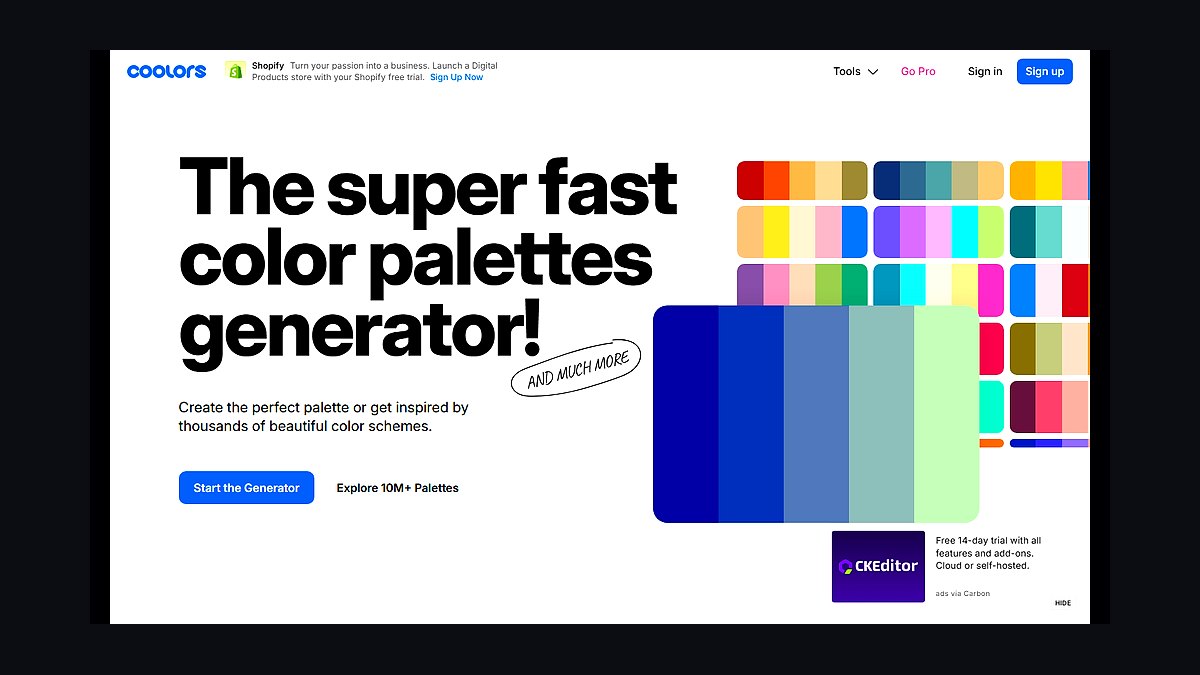 coolors

Shopify Turn your passion into a business. Launch a Digital Products store with your Shopify free trial. Sign Up Now

Tools Go Pro Sign in Sign up

The super fast color palettes generator!

AND MUCH MORE

Create the perfect palette or get inspired by thousands of beautiful color schemes.

Start the Generator

Explore 10M+ Palettes

CKEditor

Free 14-day trial with all features and add-ons. Cloud or self-hosted.

ads via Carbon

HIDE